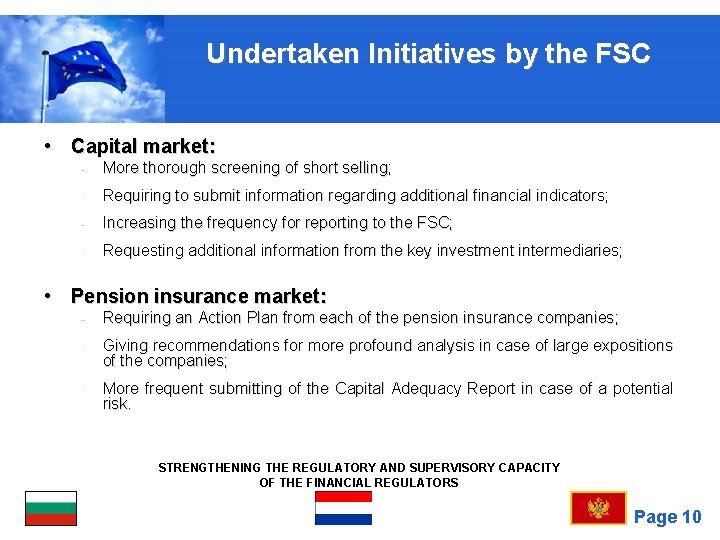 Undertaken Initiatives by the FSC

• Capital market:
- More thorough screening of short selling;
- Requiring to submit information regarding additional financial indicators;
- Increasing the frequency for reporting to the FSC;
- Requesting additional information from the key investment intermediaries;

• Pension insurance market:
- Requiring an Action Plan from each of the pension insurance companies;
- Giving recommendations for more profound analysis in case of large expositions of the companies;
- More frequent submitting of the Capital Adequacy Report in case of a potential risk.

STRENGTHENING THE REGULATORY AND SUPERVISORY CAPACITY OF THE FINANCIAL REGULATORS

Page 10